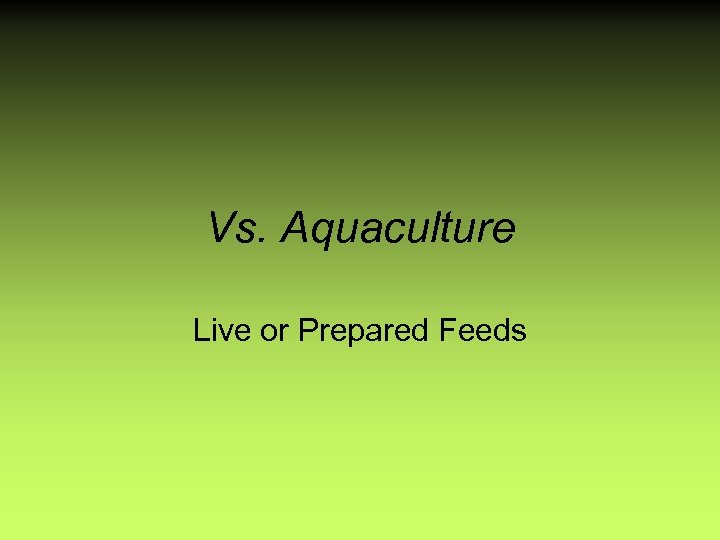 Vs. Aquaculture

Live or Prepared Feeds